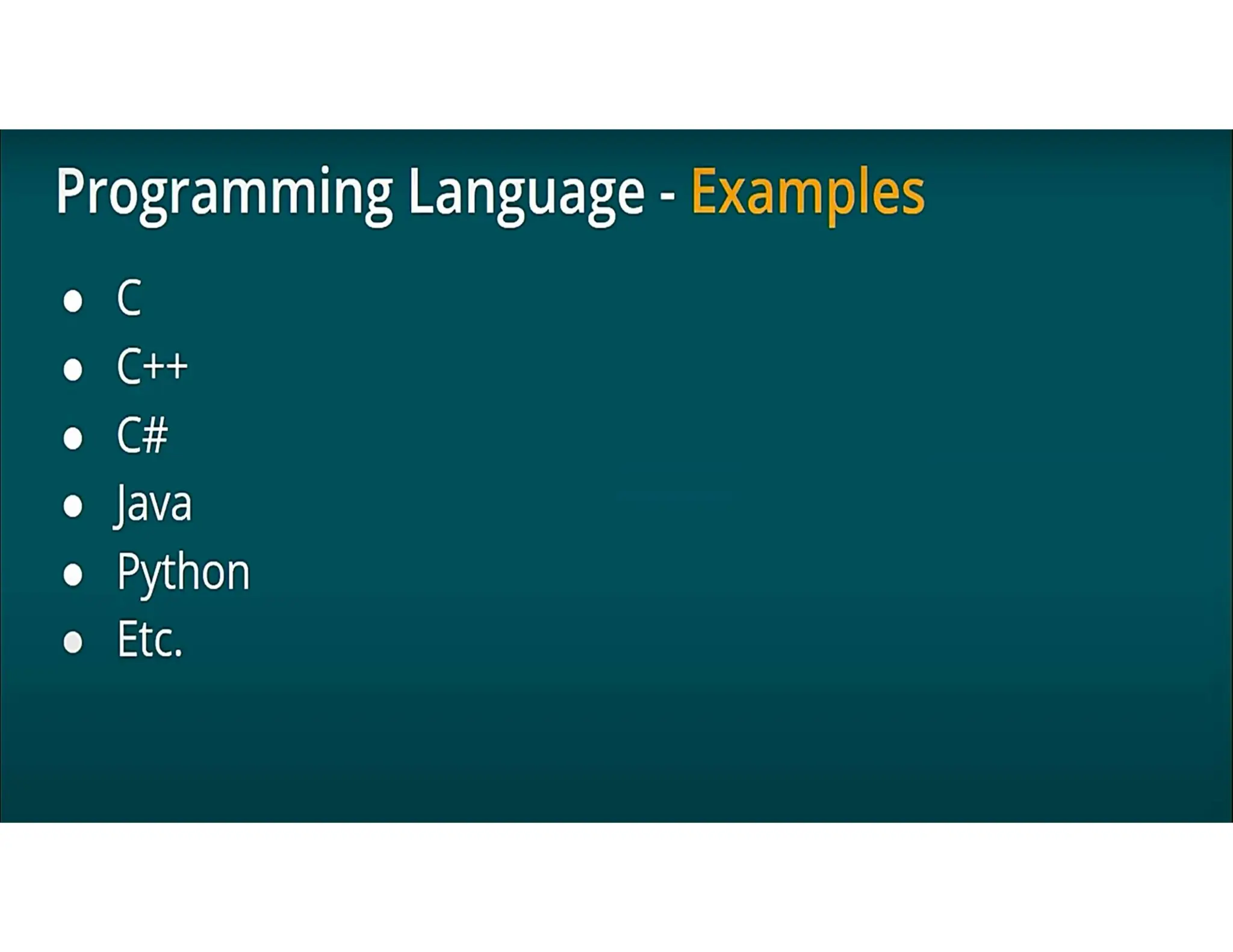 Programming Language - Examples

- C
- C++
- C#
- Java
- Python
- Etc.